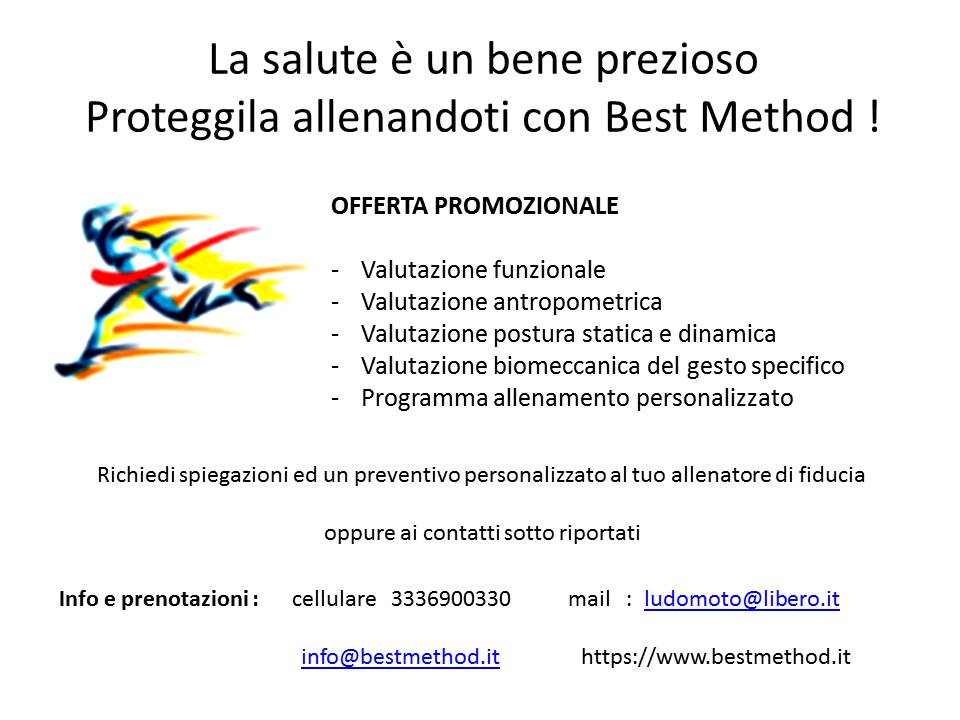 La salute è un bene prezioso
Proteggila allenandoti con Best Method !

OFFERTA PROMOZIONALE

- Valutazione funzionale
- Valutazione antropometrica
- Valutazione postura statica e dinamica
- Valutazione biomeccanica del gesto specifico
- Programma allenamento personalizzato

Richiedi spiegazioni ed un preventivo personalizzato al tuo allenatore di fiducia

oppure ai contatti sotto riportati

Info e prenotazioni : cellulare 3336900330 mail : ludomoto@libero.it

info@bestmethod.it https://www.bestmethod.it